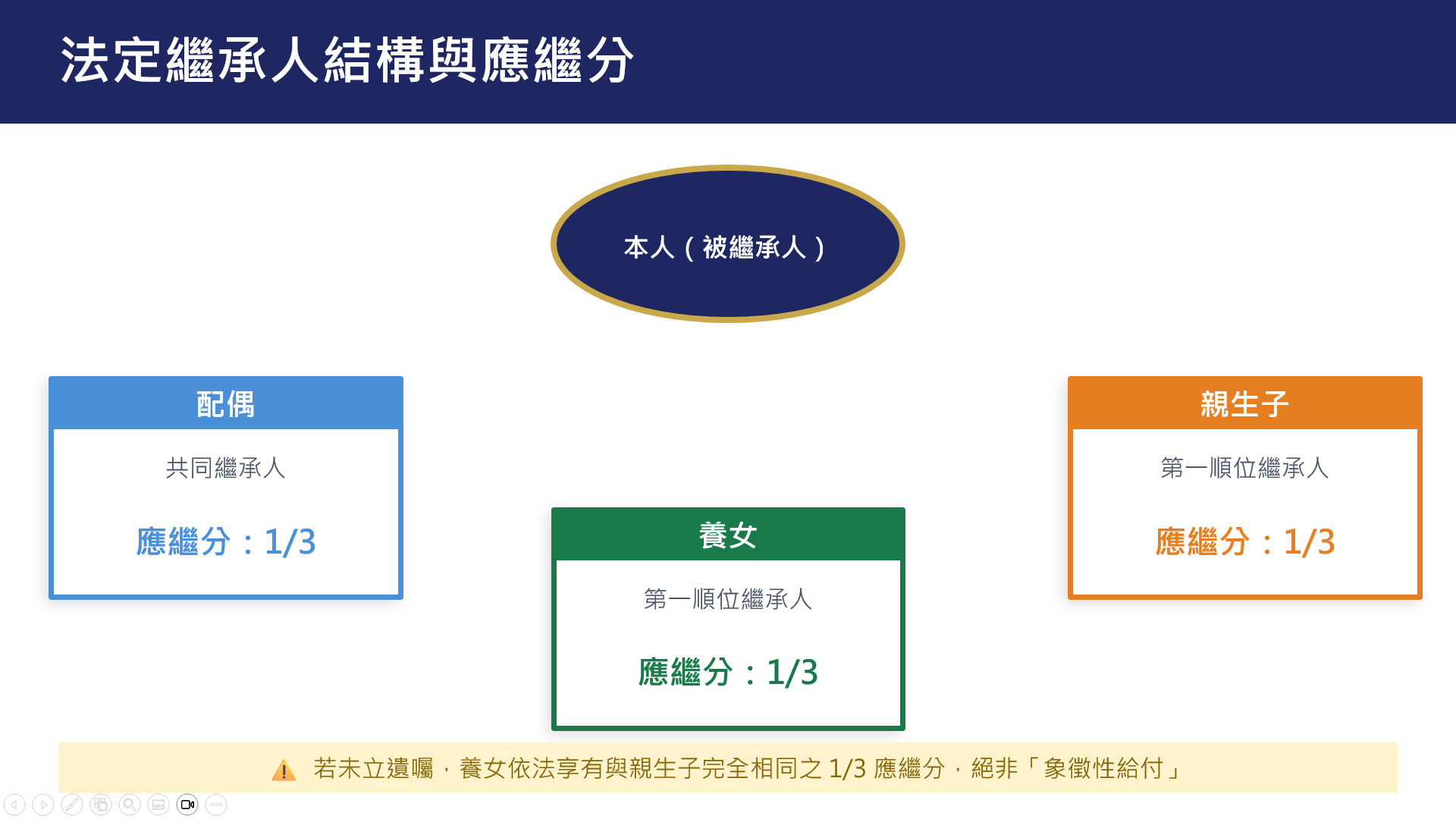 法定繼承人結構與應繼分

本人（被繼承人）

配偶

共同繼承人

應繼分：1/3

養女

第一順位繼承人

應繼分：1/3

親生子

第一順位繼承人

應繼分：1/3

若未立遺囑，養女依法享有與親生子完全相同之 1/3 應繼分，絕非「象徵性給付」